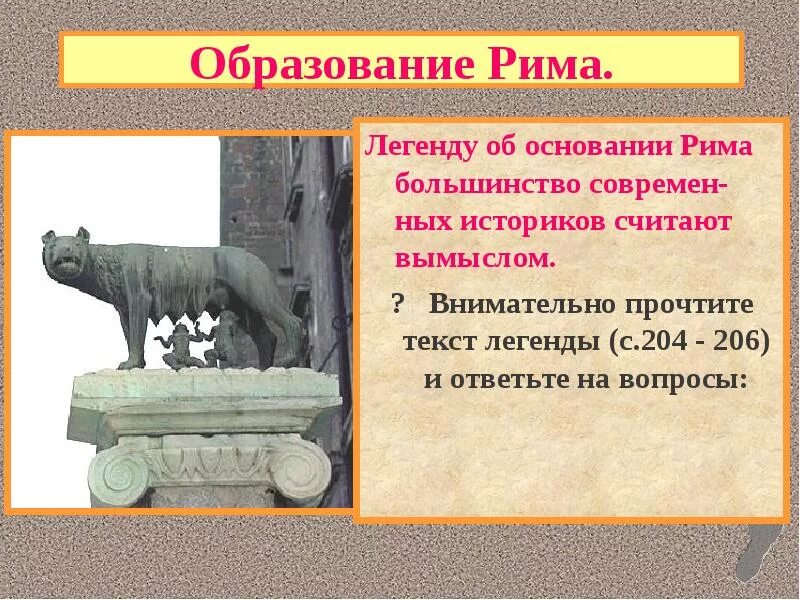 Образование Рима.

Легенду об основании Рима большинство современных историков считают вымыслом.

? Внимательно прочтите текст легенды (с.204 - 206) и ответьте на вопросы: